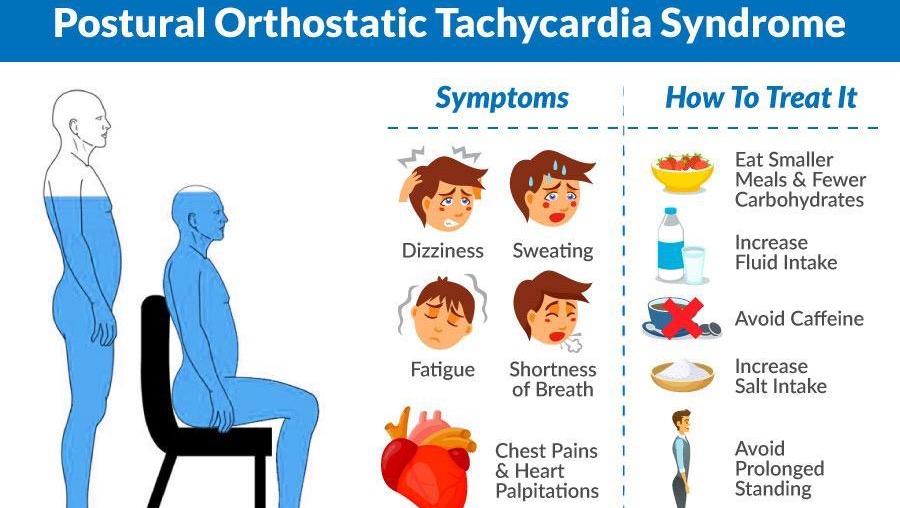 Postural Orthostatic Tachycardia Syndrome

Symptoms

Dizziness

Sweating

Fatigue

Shortness of Breath

Chest Pains & Heart Palpitations

How To Treat It

Eat Smaller Meals & Fewer Carbohydrates

Increase Fluid Intake

Avoid Caffeine

Increase Salt Intake

Avoid Prolonged Standing